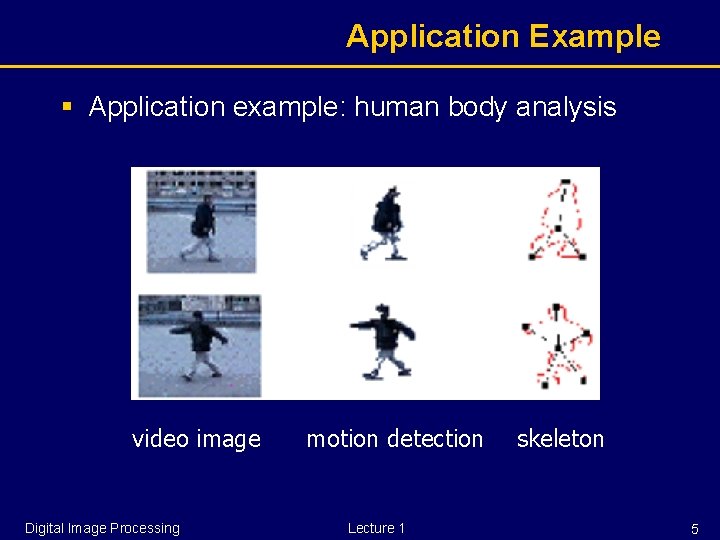 Application Example

▪ Application example: human body analysis

video image motion detection skeleton

Digital Image Processing Lecture 1 5